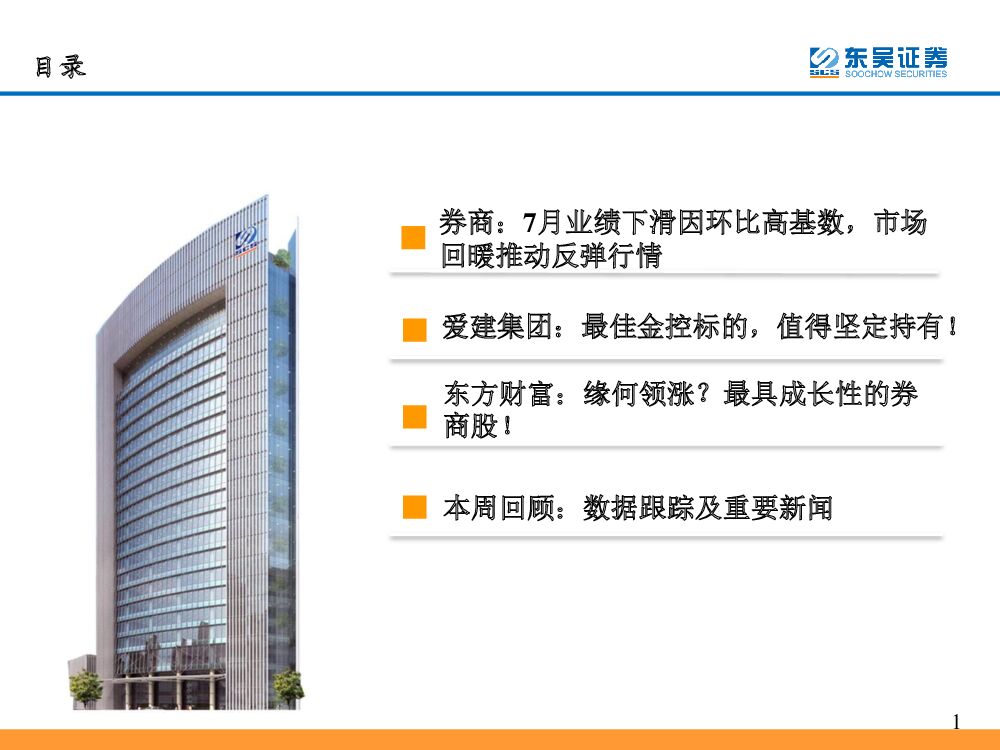 目录

东吴证券
SOOCHOW SECURITIES

券商：7月业绩下滑因环比高基数，市场回暖推动反弹行情

爱建集团：最佳金控标的，值得坚定持有！

东方财富：缘何领涨？最具成长性的券商股！

本周回顾：数据跟踪及重要新闻

1